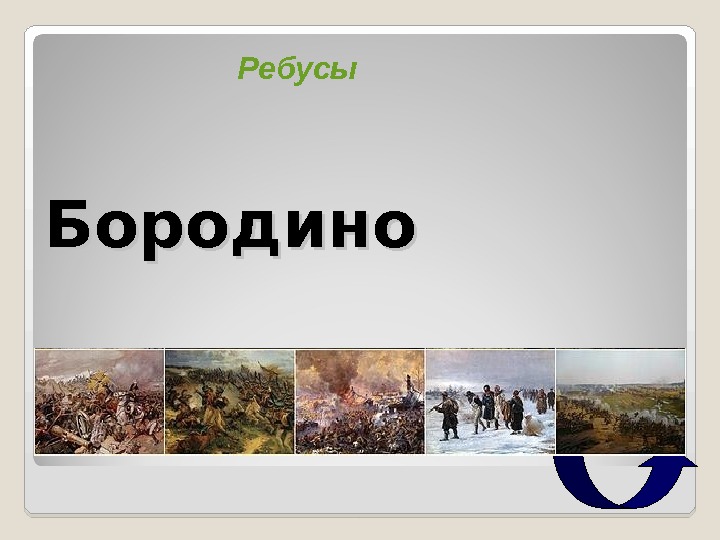 Ребусы

Бородино